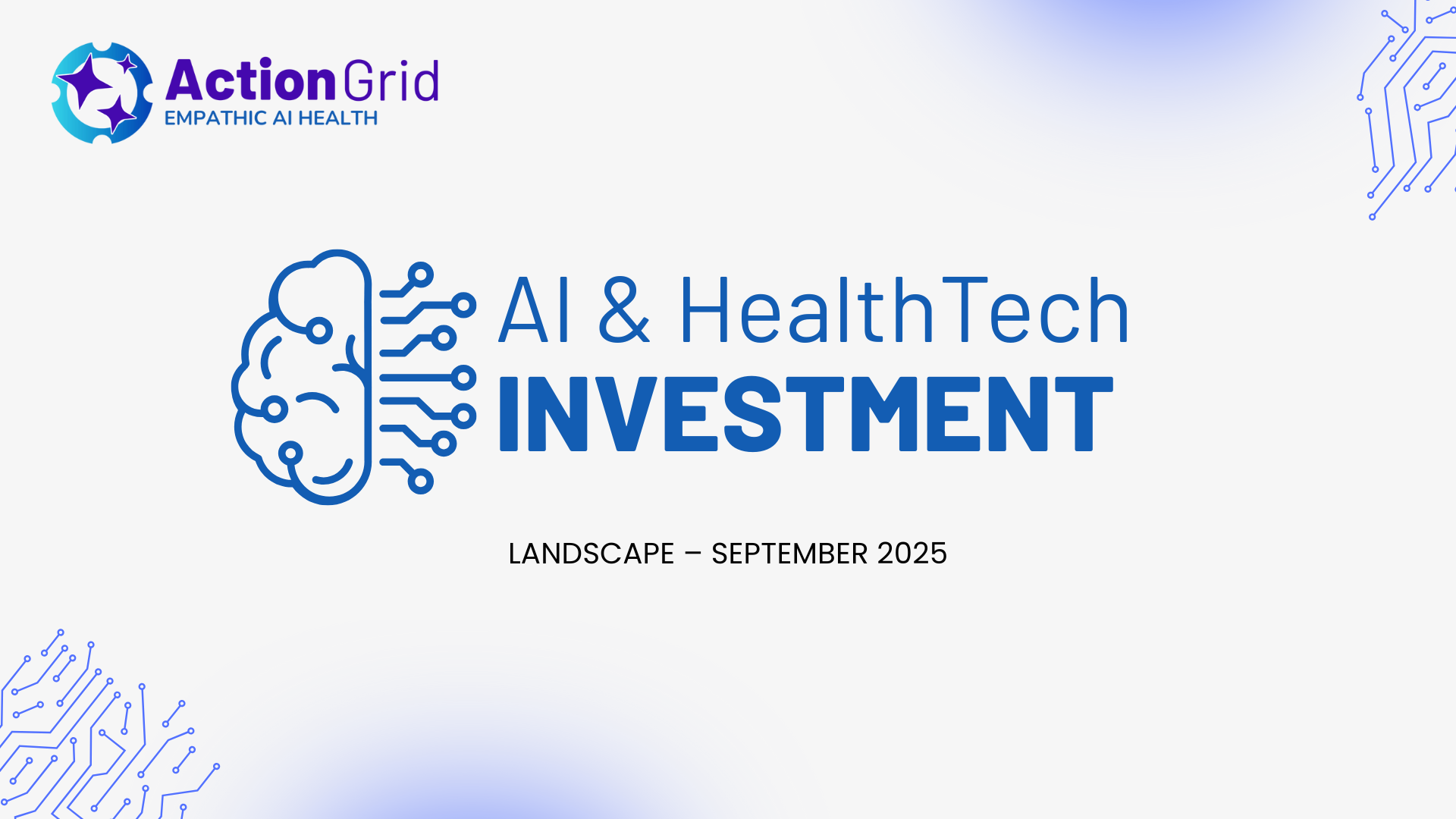 ActionGrid
EMPATHIC AI HEALTH

AI & HealthTech
INVESTMENT

LANDSCAPE – SEPTEMBER 2025